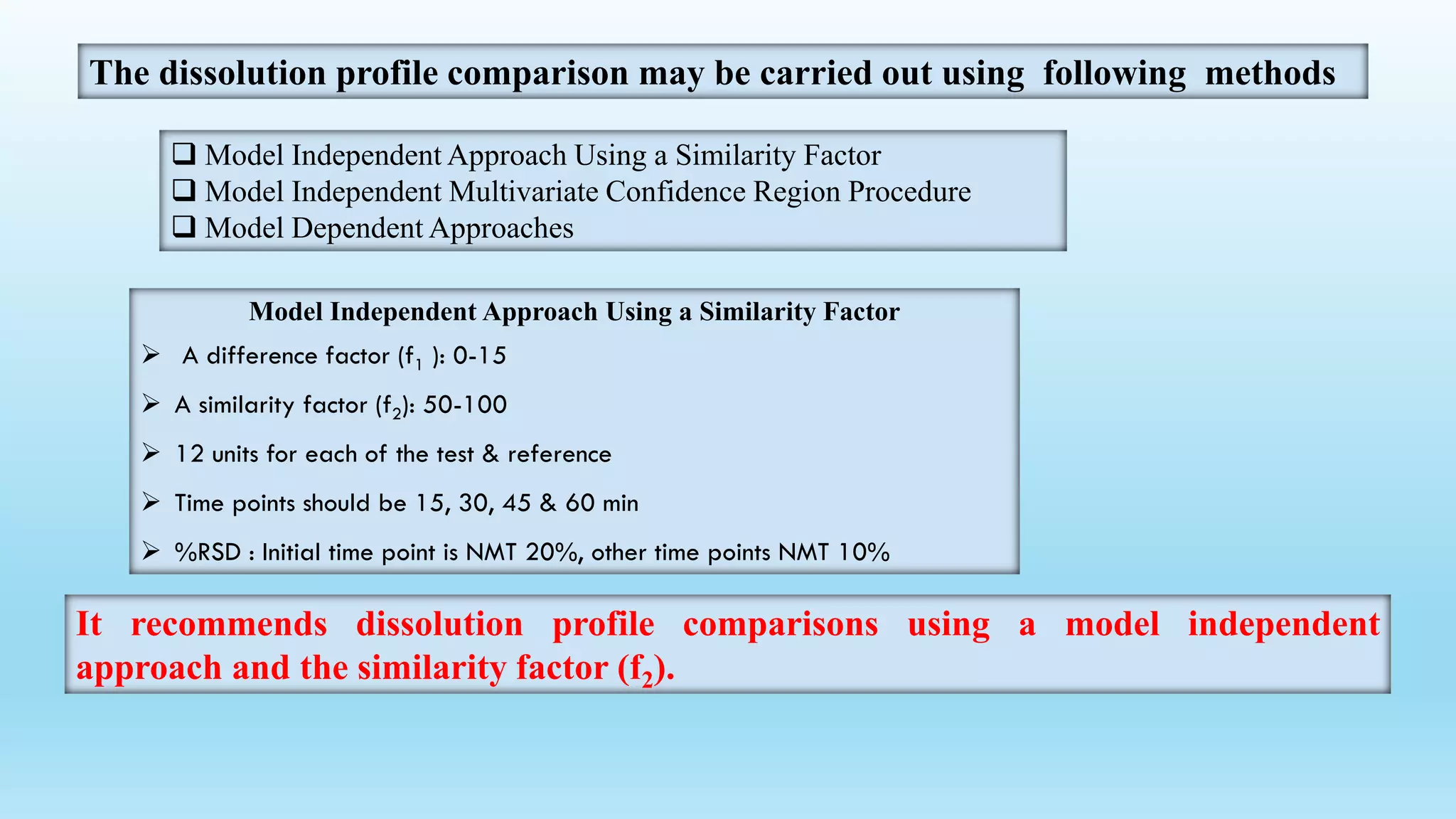 The dissolution profile comparison may be carried out using following methods

❑ Model Independent Approach Using a Similarity Factor
❑ Model Independent Multivariate Confidence Region Procedure
❑ Model Dependent Approaches

Model Independent Approach Using a Similarity Factor

➢ A difference factor ($f_1$ ): 0-15

➢ A similarity factor ($f_2$): 50-100

➢ 12 units for each of the test & reference

➢ Time points should be 15, 30, 45 & 60 min

➢ %RSD : Initial time point is NMT 20%, other time points NMT 10%

It recommends dissolution profile comparisons using a model independent approach and the similarity factor ($f_2$).